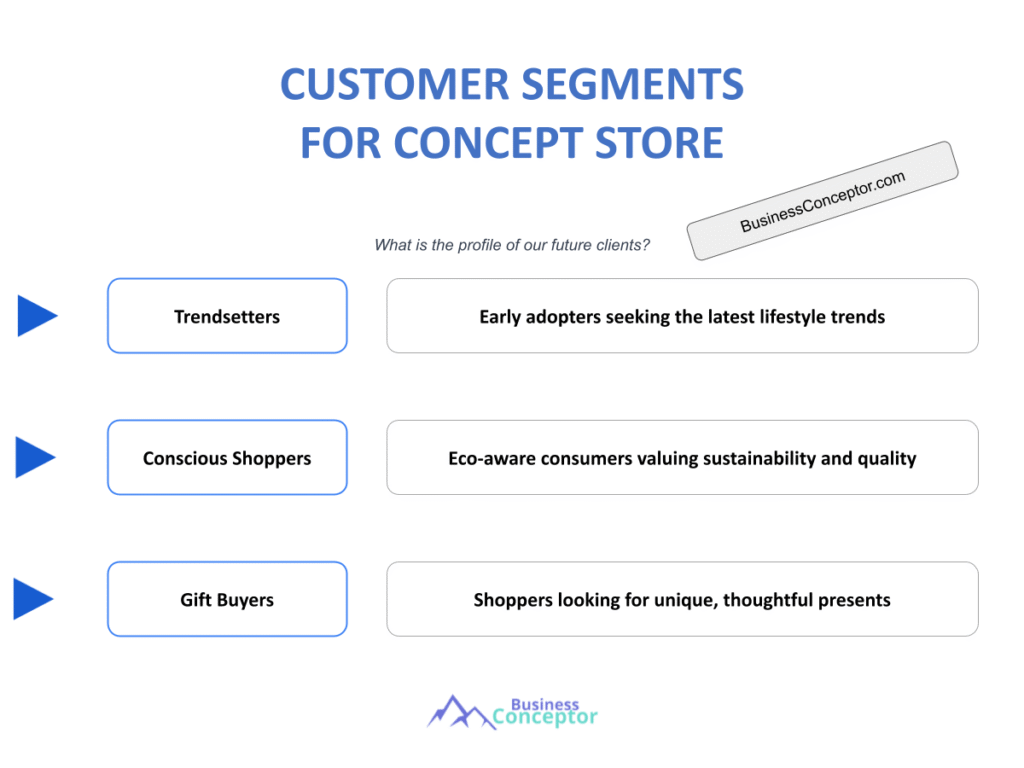 CUSTOMER SEGMENTS FOR CONCEPT STORE

BusinessConceptor.com

What is the profile of our future clients?

Trendsetters

Early adopters seeking the latest lifestyle trends

Conscious Shoppers

Eco-aware consumers valuing sustainability and quality

Gift Buyers

Shoppers looking for unique, thoughtful presents

Business Conceptor